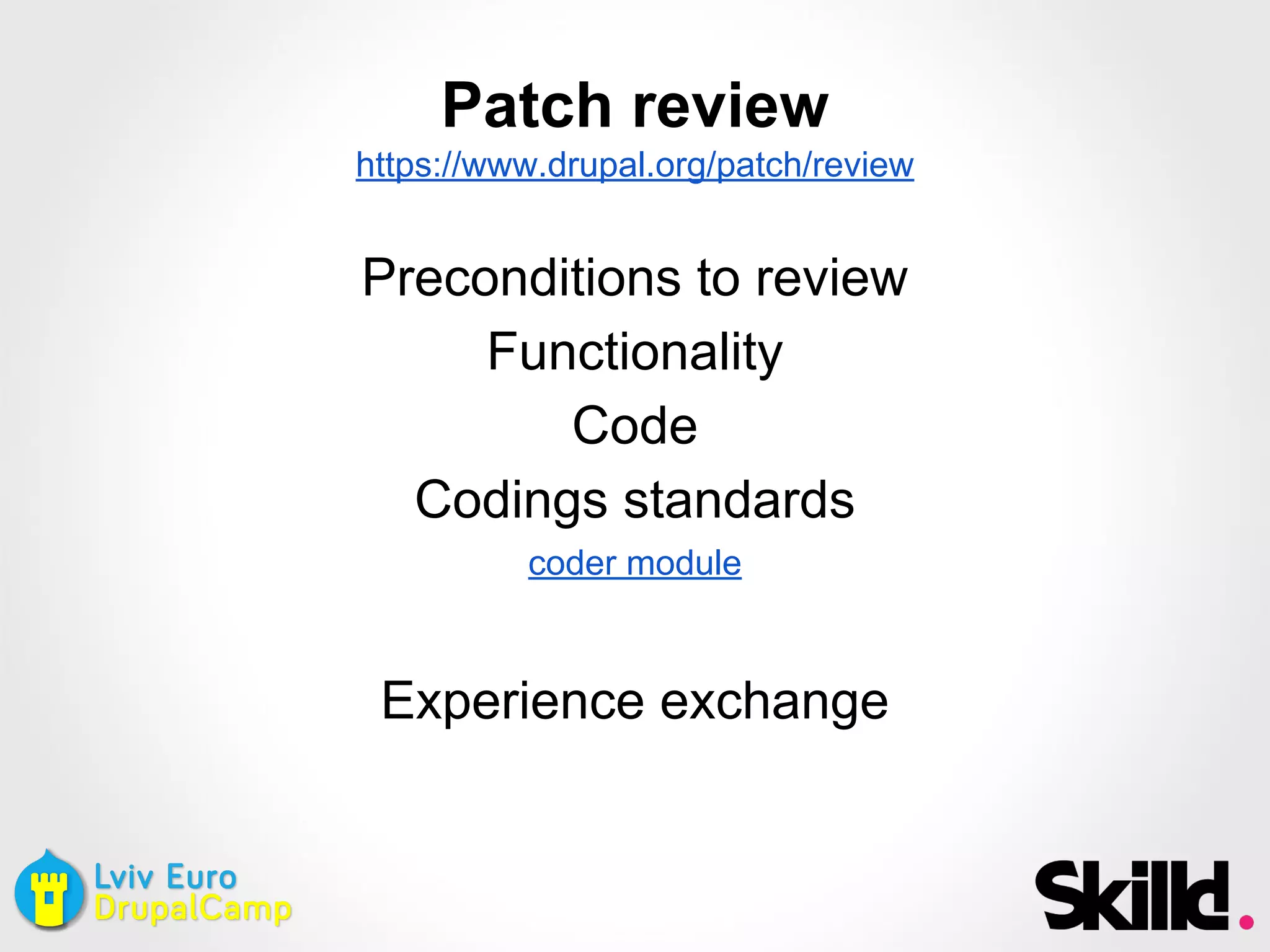 Patch review
https://www.drupal.org/patch/review

Preconditions to review
Functionality
Code
Codings standards
coder module

Experience exchange

Lviv Euro DrupalCamp

Skilld.